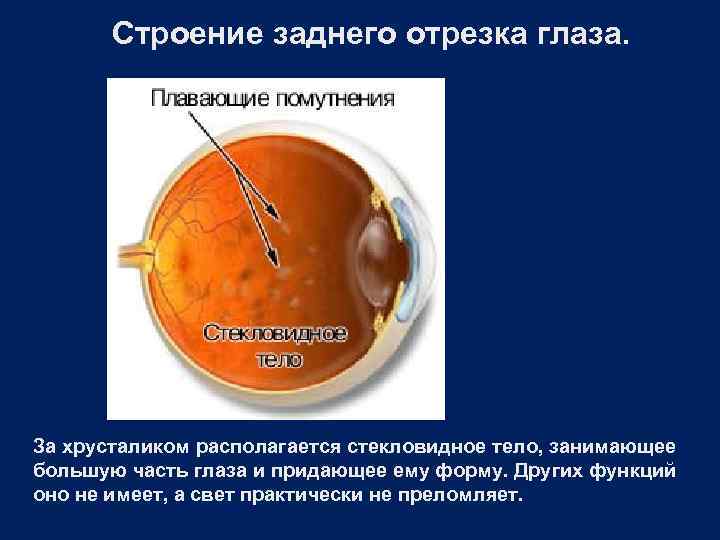 Строение заднего отрезка глаза.

Плавающие помутнения

Стекловидное тело

За хрусталиком располагается стекловидное тело, занимающее большую часть глаза и придающее ему форму. Других функций оно не имеет, а свет практически не преломляет.